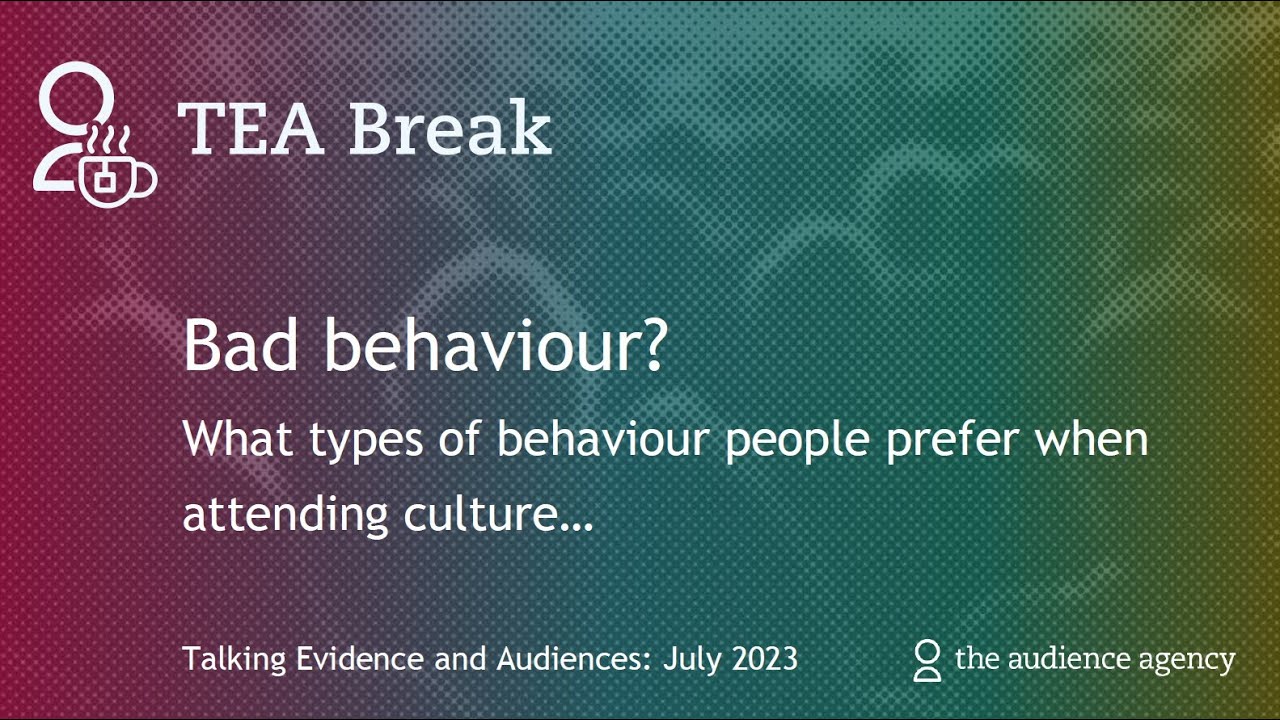 TEA Break

Bad behaviour?

What types of behaviour people prefer when attending culture…

Talking Evidence and Audiences: July 2023

the audience agency